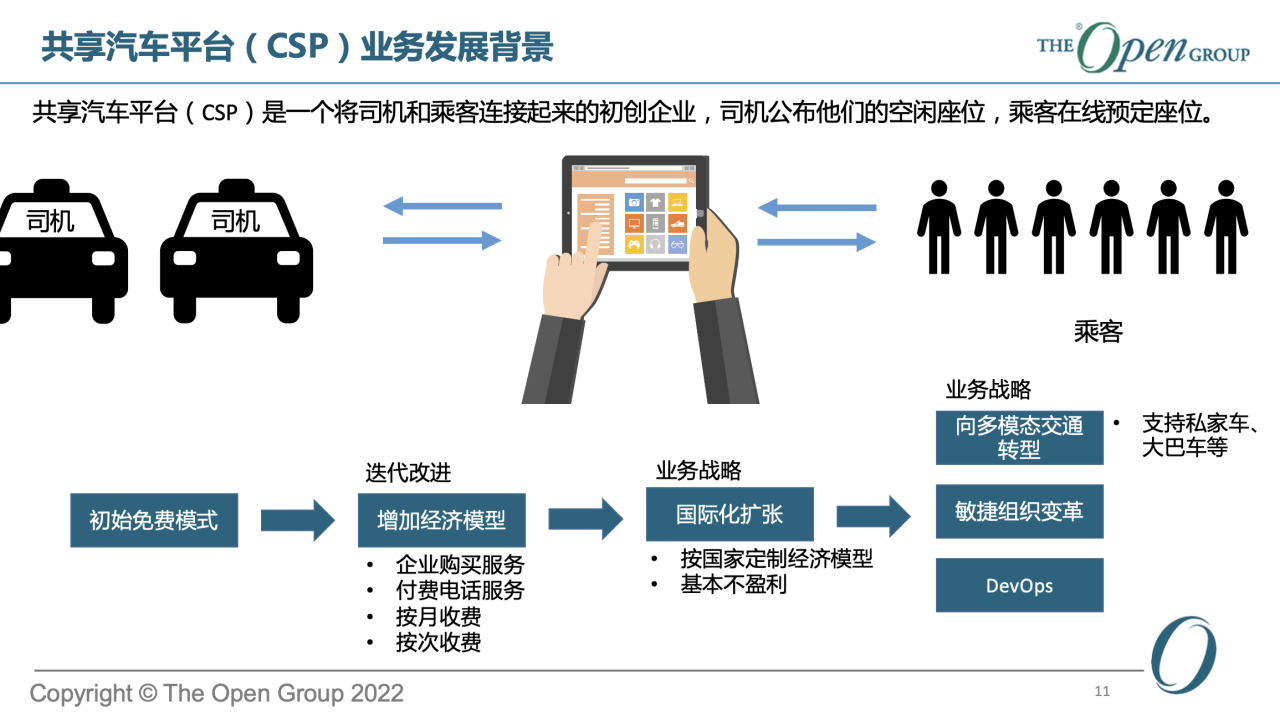 共享汽车平台（CSP）业务发展背景

THE Open GROUP

共享汽车平台（CSP）是一个将司机和乘客连接起来的初创企业，司机公布他们的空闲座位，乘客在线预定座位。

司机

司机

乘客

初始免费模式

迭代改进

增加经济模型

• 企业购买服务
• 付费电话服务
• 按月收费
• 按次收费

业务战略

国际化扩张

• 按国家定制经济模型
• 基本不盈利

业务战略

向多模态交通转型

• 支持私家车、大巴车等

敏捷组织变革

DevOps

Copyright © The Open Group 2022

11